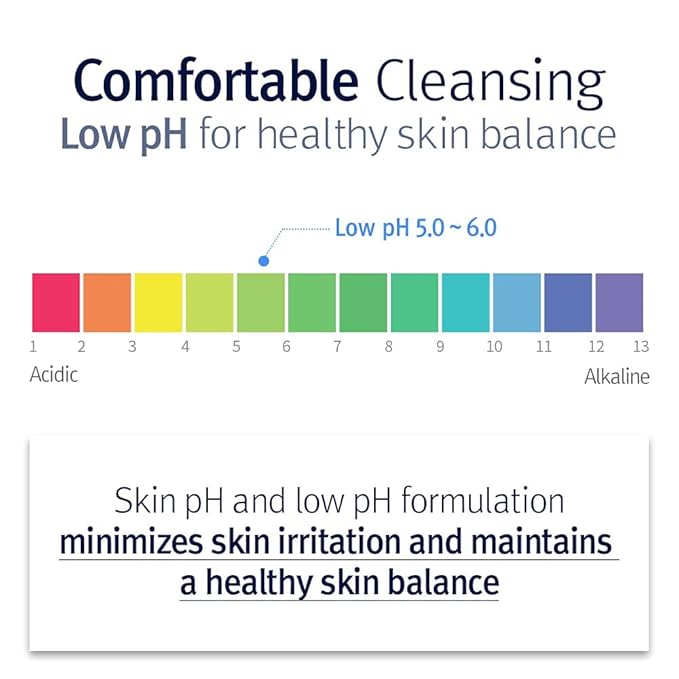 Comfortable Cleansing
Low pH for healthy skin balance

Low pH 5.0 ~ 6.0

1 2 3 4 5 6 7 8 9 10 11 12 13
Acidic
Alkaline

Skin pH and low pH formulation minimizes skin irritation and maintains a healthy skin balance